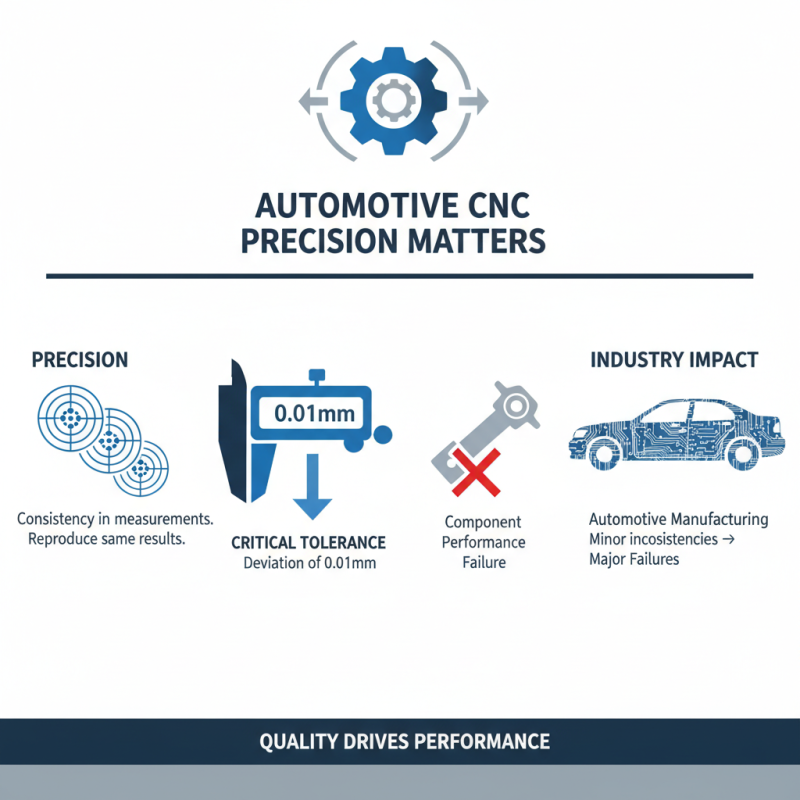 AUTOMOTIVE CNC PRECISION MATTERS

PRECISION

Consistency in measurements. Reproduce same results.

0.01mm

CRITICAL TOLERANCE
Deviation of 0.01mm

Component Performance Failure

INDUSTRY IMPACT

Automotive Manufacturing
Minor incosistencies →
Major Failures

QUALITY DRIVES PERFORMANCE